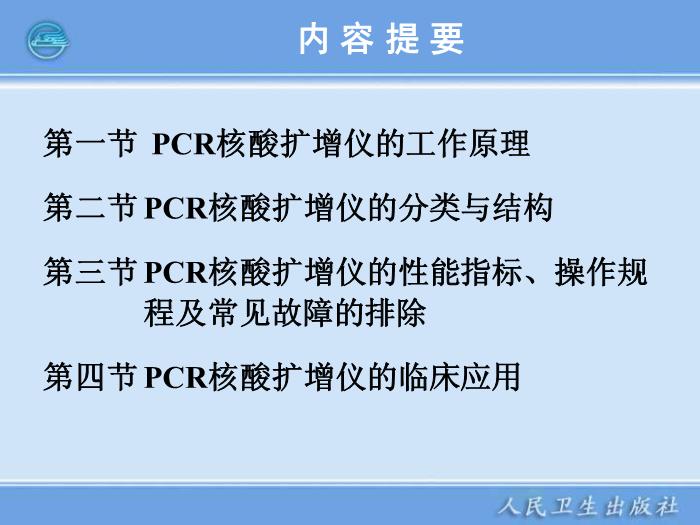 内 容 提 要

第一节 PCR核酸扩增仪的工作原理

第二节 PCR核酸扩增仪的分类与结构

第三节 PCR核酸扩增仪的性能指标、操作规程及常见故障的排除

第四节 PCR核酸扩增仪的临床应用

人民卫生出版社